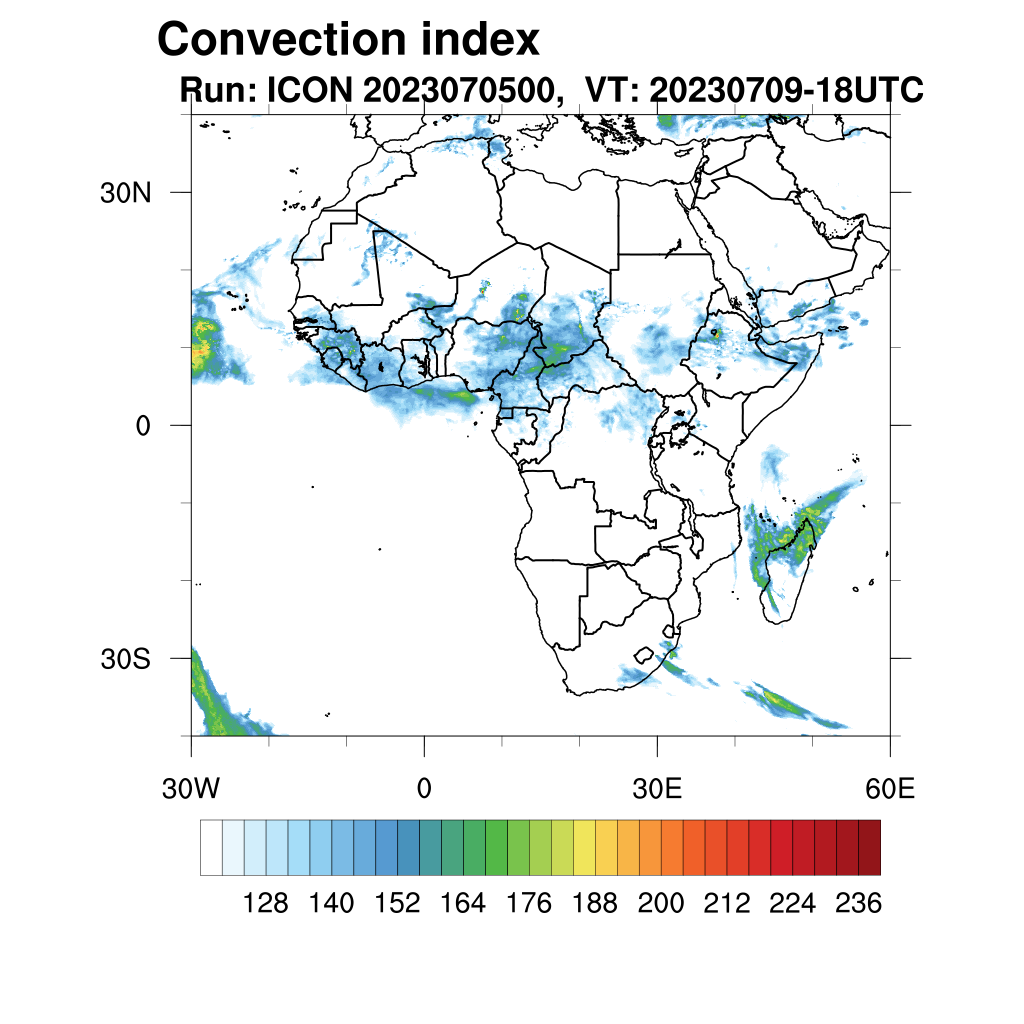 Convection index
Run: ICON 2023070500, VT: 20230709-18UTC

30N
0
30S

30W
0
30E
60E

128 140 152 164 176 188 200 212 224 236